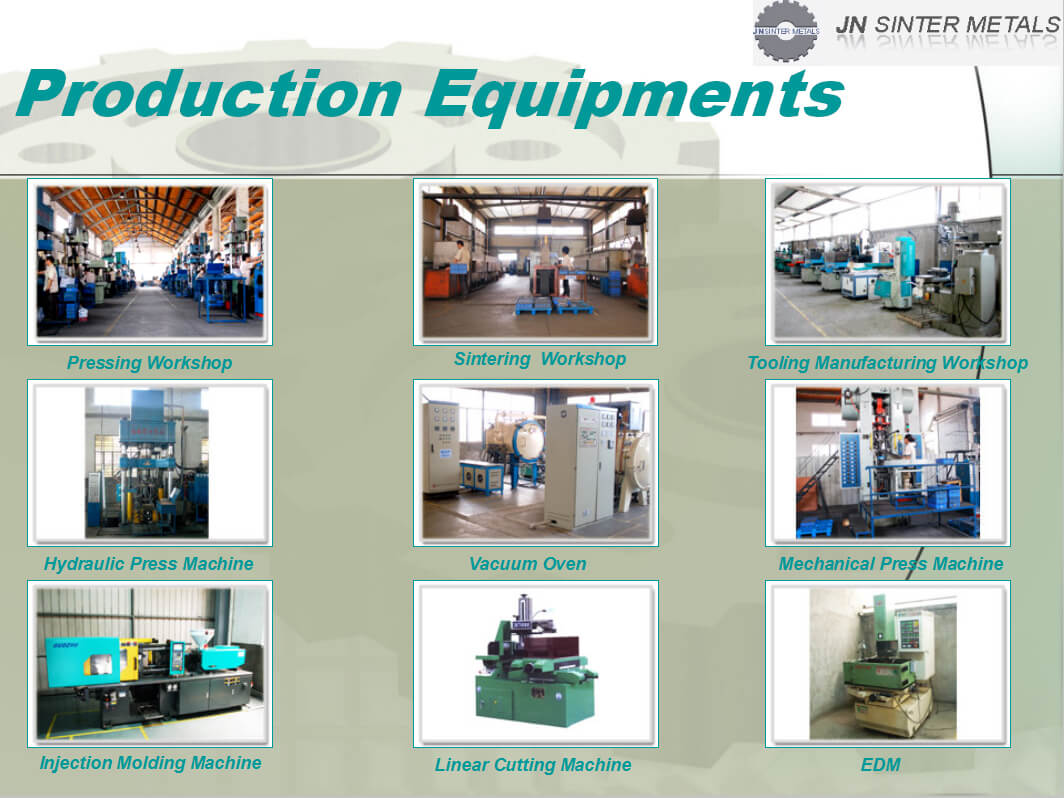 JN SINTER METALS

JN SINTER METALS

Production Equipments

Pressing Workshop

Sintering Workshop

Tooling Manufacturing Workshop

Hydraulic Press Machine

Vacuum Oven

Mechanical Press Machine

Injection Molding Machine

Linear Cutting Machine

EDM